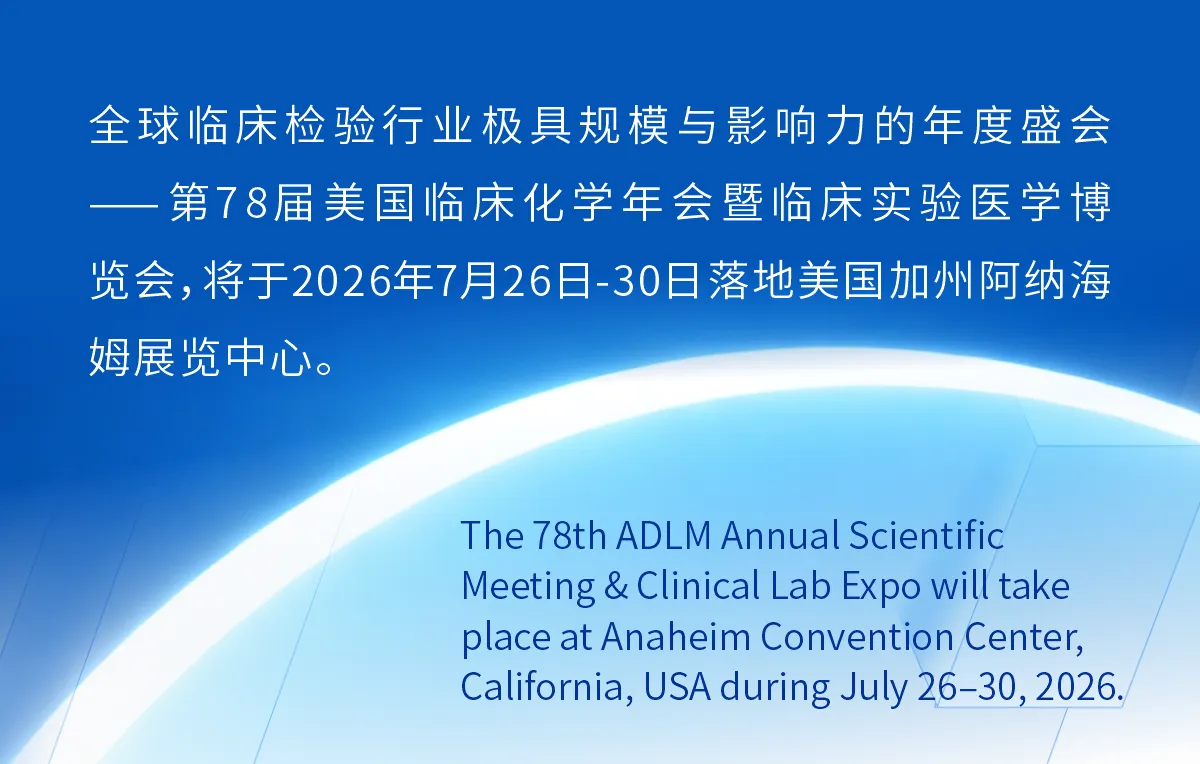 全球临床检验行业极具规模与影响力的年度盛会——第78届美国临床化学年会暨临床实验医学博览会，将于2026年7月26日-30日落地美国加州阿纳海姆展览中心。

The 78th ADLM Annual Scientific Meeting & Clinical Lab Expo will take place at Anaheim Convention Center, California, USA during July 26–30, 2026.